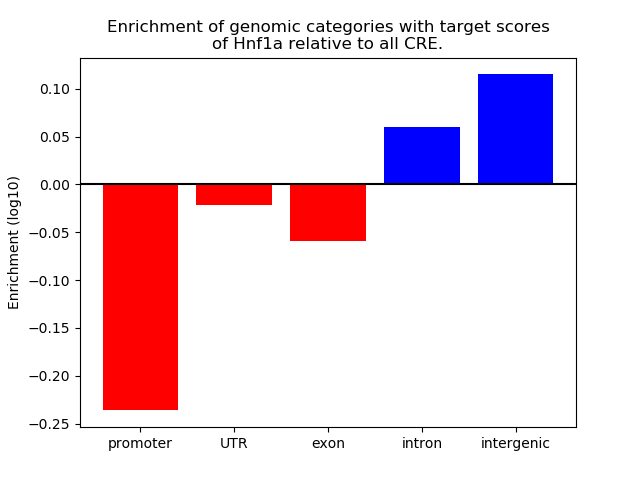 Enrichment of genomic categories with target scores of Hnf1a relative to all CRE.

Enrichment (log10)

0.10
0.05
0.00
−0.05
−0.10
−0.15
−0.20
−0.25

promoter
UTR
exon
intron
intergenic